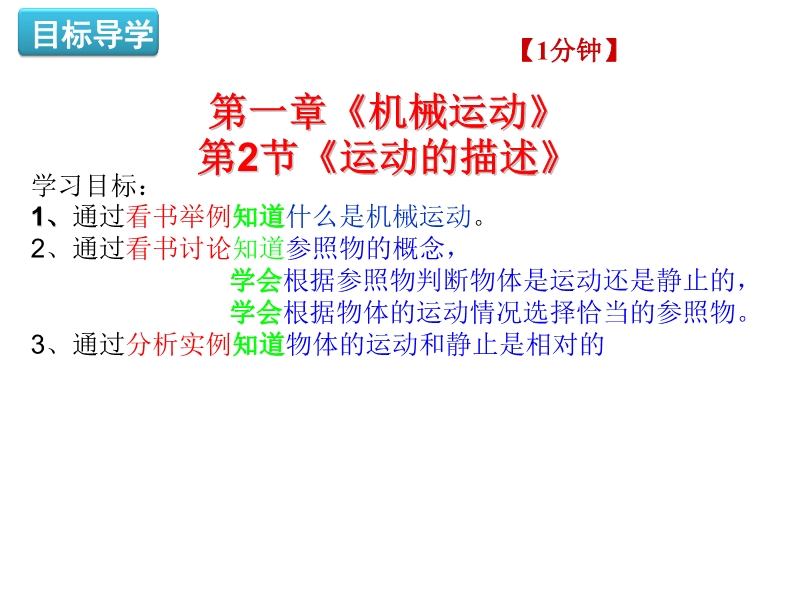 目标导学

【1分钟】

第一章《机械运动》
第2节《运动的描述》

学习目标：
1、通过看书举例知道什么是机械运动。
2、通过看书讨论知道参照物的概念，
学会根据参照物判断物体是运动还是静止的，
学会根据物体的运动情况选择恰当的参照物。
3、通过分析实例知道物体的运动和静止是相对的